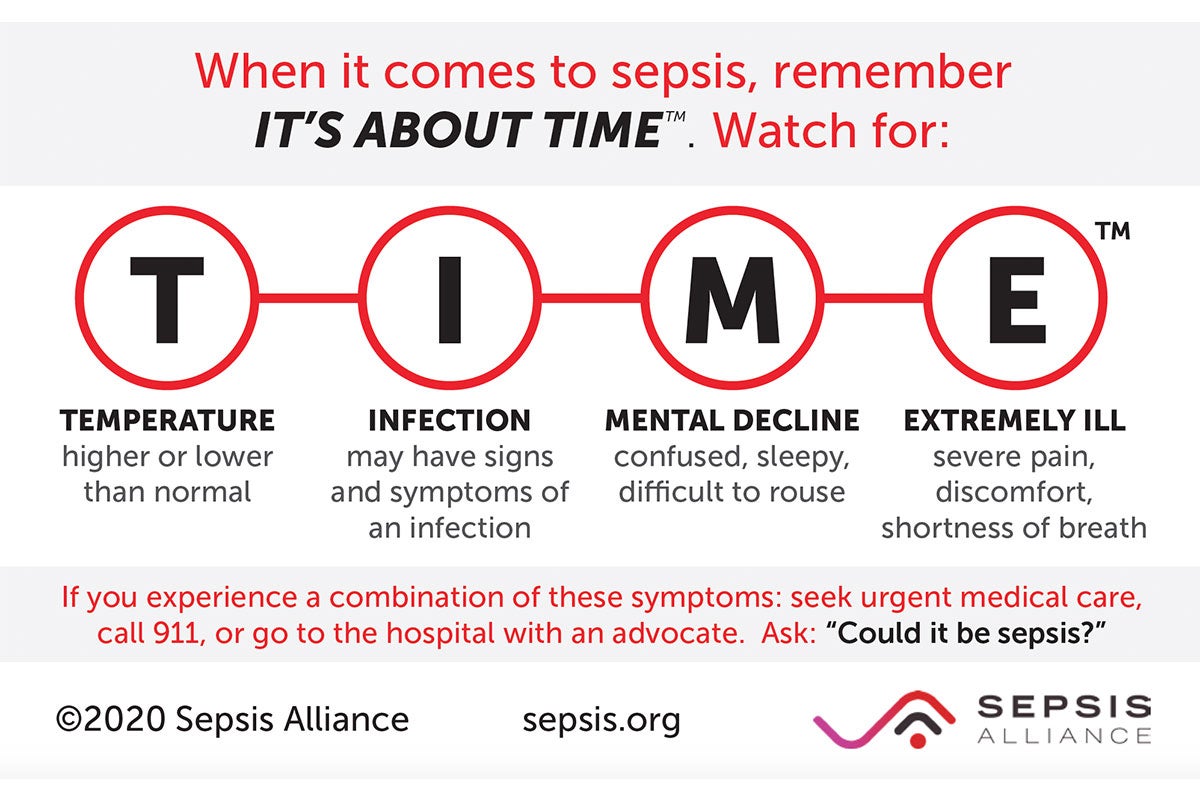 When it comes to sepsis, remember
IT'S ABOUT TIME™. Watch for:

T I M E ™

TEMPERATURE
higher or lower than normal

INFECTION
may have signs and symptoms of an infection

MENTAL DECLINE
confused, sleepy, difficult to rouse

EXTREMELY ILL
severe pain, discomfort, shortness of breath

If you experience a combination of these symptoms: seek urgent medical care, call 911, or go to the hospital with an advocate. Ask: "Could it be sepsis?"

©2020 Sepsis Alliance sepsis.org

SEPSIS ALLIANCE